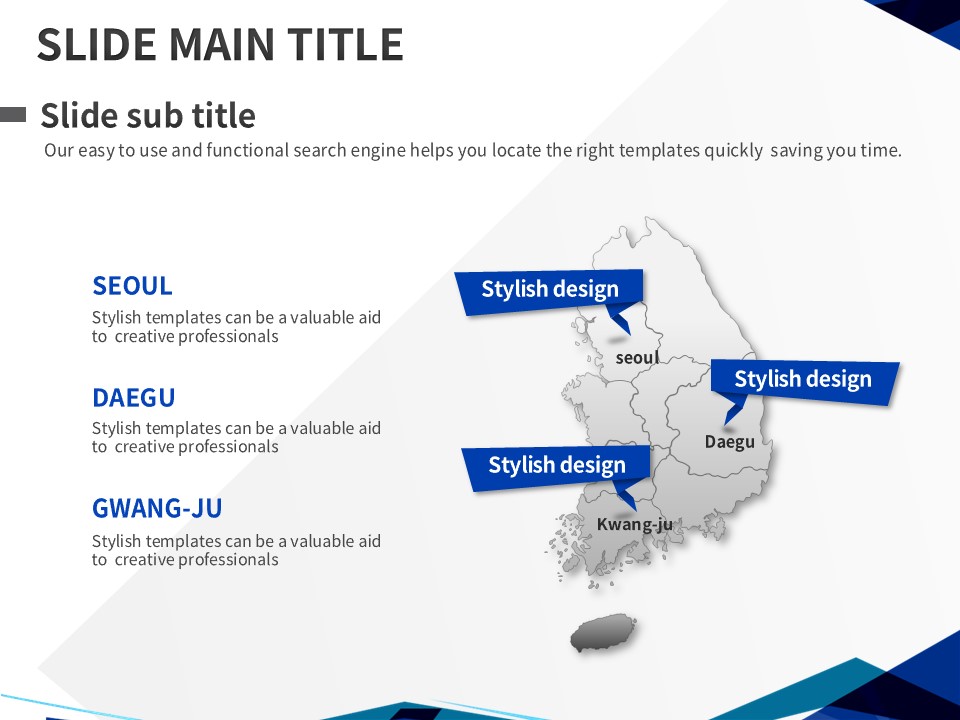 SLIDE MAIN TITLE

Slide sub title

Our easy to use and functional search engine helps you locate the right templates quickly saving you time.

SEOUL

Stylish templates can be a valuable aid to creative professionals

DAEGU

Stylish templates can be a valuable aid to creative professionals

GWANG-JU

Stylish templates can be a valuable aid to creative professionals

Stylish design

seoul

Stylish design

Daegu

Stylish design

Kwang-ju